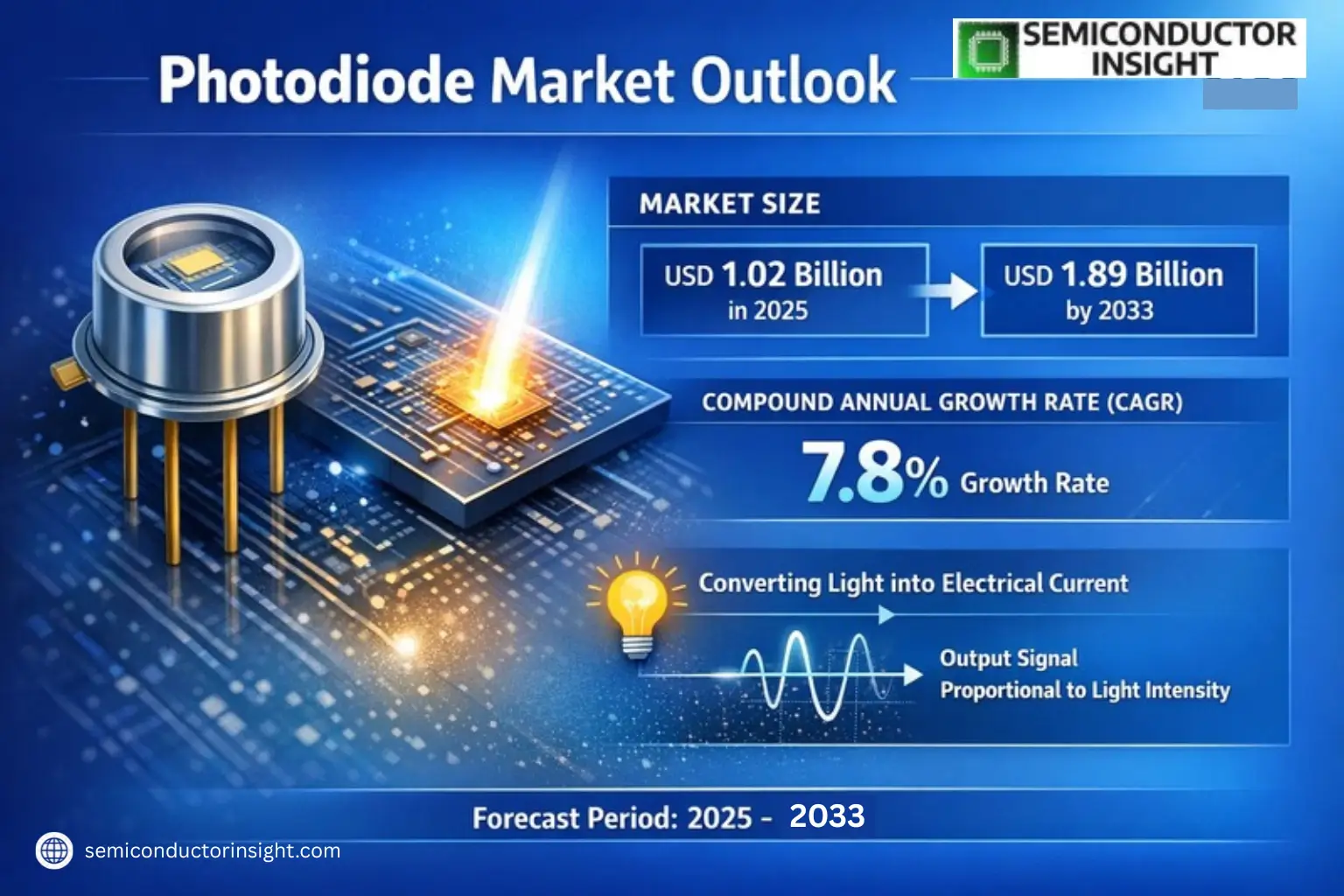 Photodiode Market Outlook

SEMICONDUCTOR INSIGHT

MARKET SIZE

USD 1.02 Billion in 2025

USD 1.89 Billion by 2033

COMPOUND ANNUAL GROWTH RATE (CAGR)

7.8% Growth Rate

Converting Light into Electrical Current

Output Signal Proportional to Light Intensity

Forecast Period: 2025 - 2033

semiconductorinsight.com